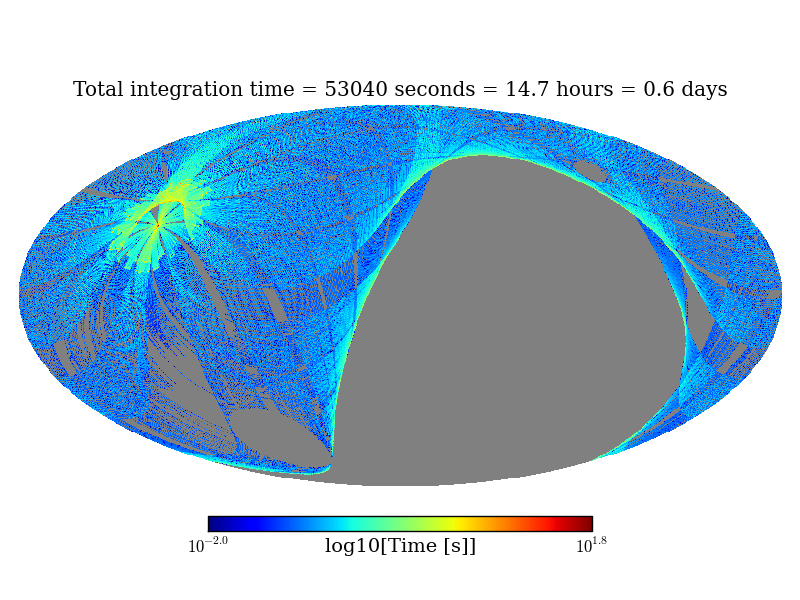 Total integration time = 53040 seconds = 14.7 hours = 0.6 days

$10^{-2.0}$ log10[Time [s]] $10^{1.8}$